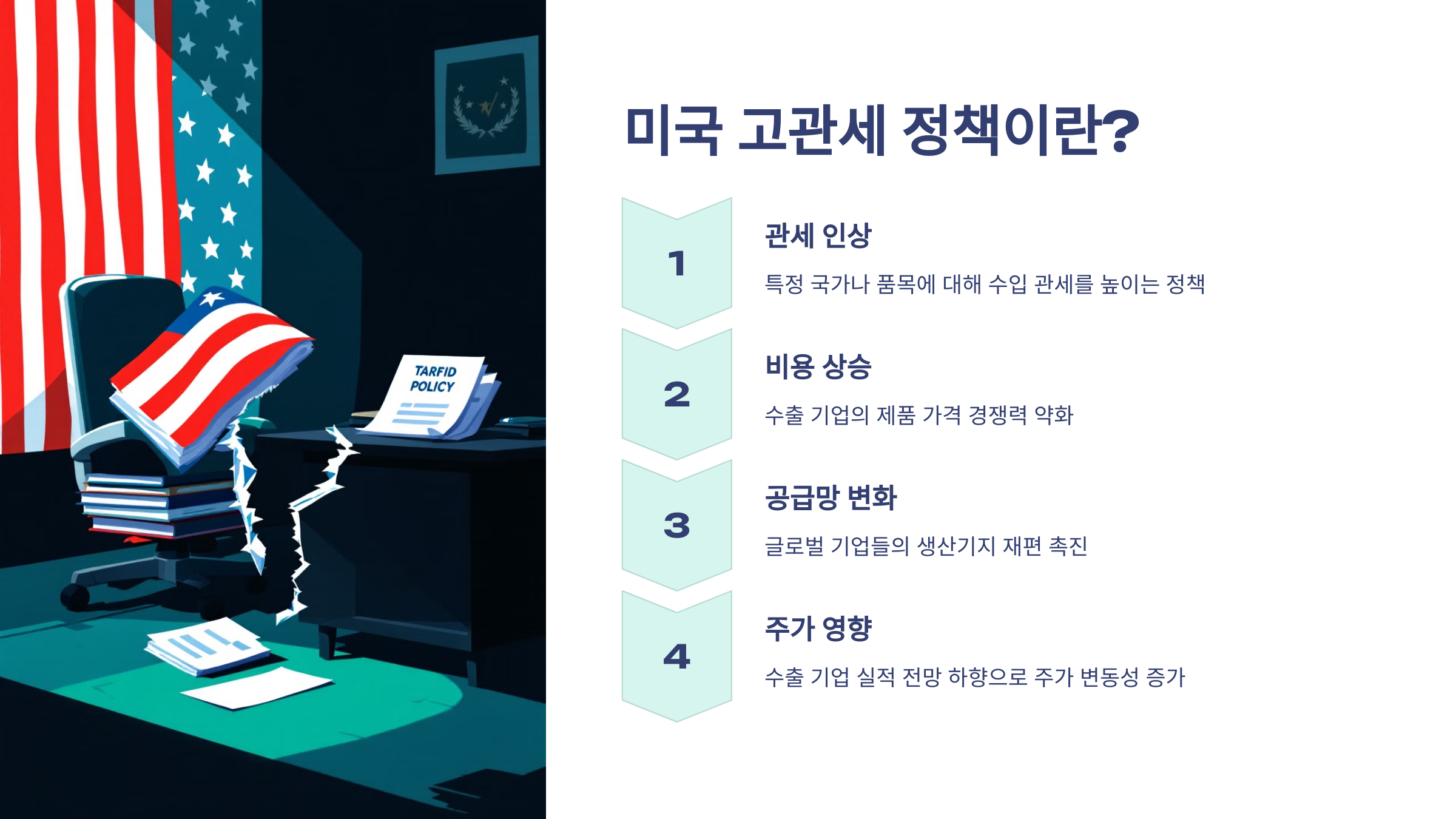 TARFID POLICY

미국 고관세 정책이란?

1

관세 인상

특정 국가나 품목에 대해 수입 관세를 높이는 정책

2

비용 상승

수출 기업의 제품 가격 경쟁력 약화

3

공급망 변화

글로벌 기업들의 생산기지 재편 촉진

4

주가 영향

수출 기업 실적 전망 하향으로 주가 변동성 증가